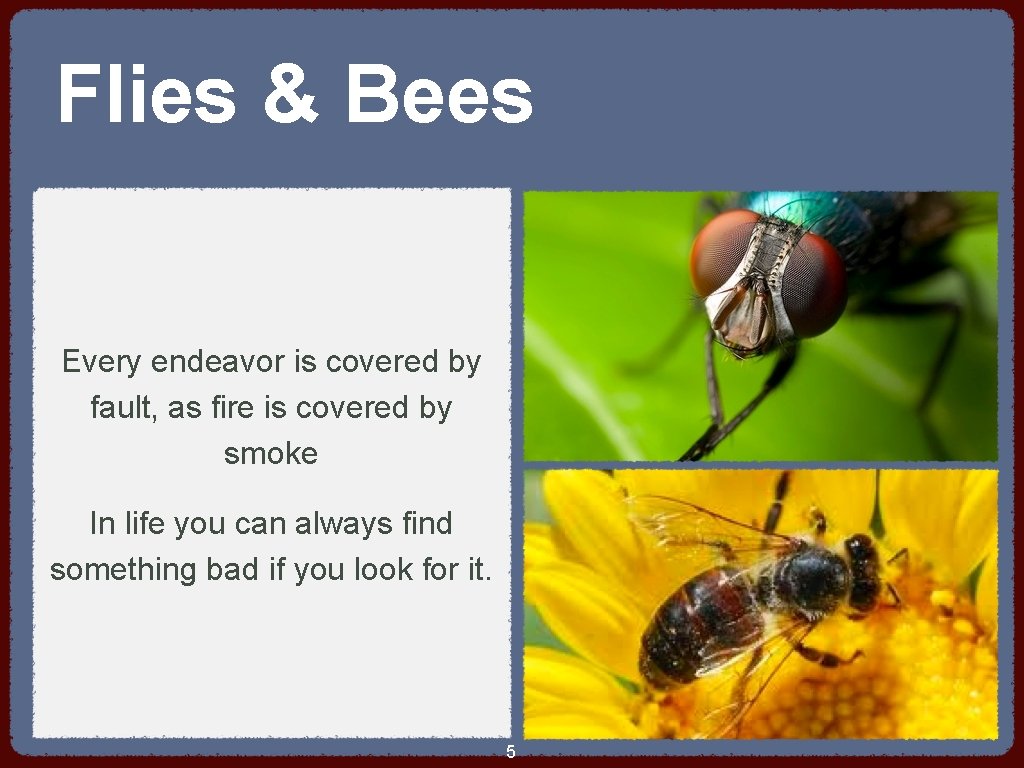 Flies & Bees

Every endeavor is covered by fault, as fire is covered by smoke

In life you can always find something bad if you look for it.

5